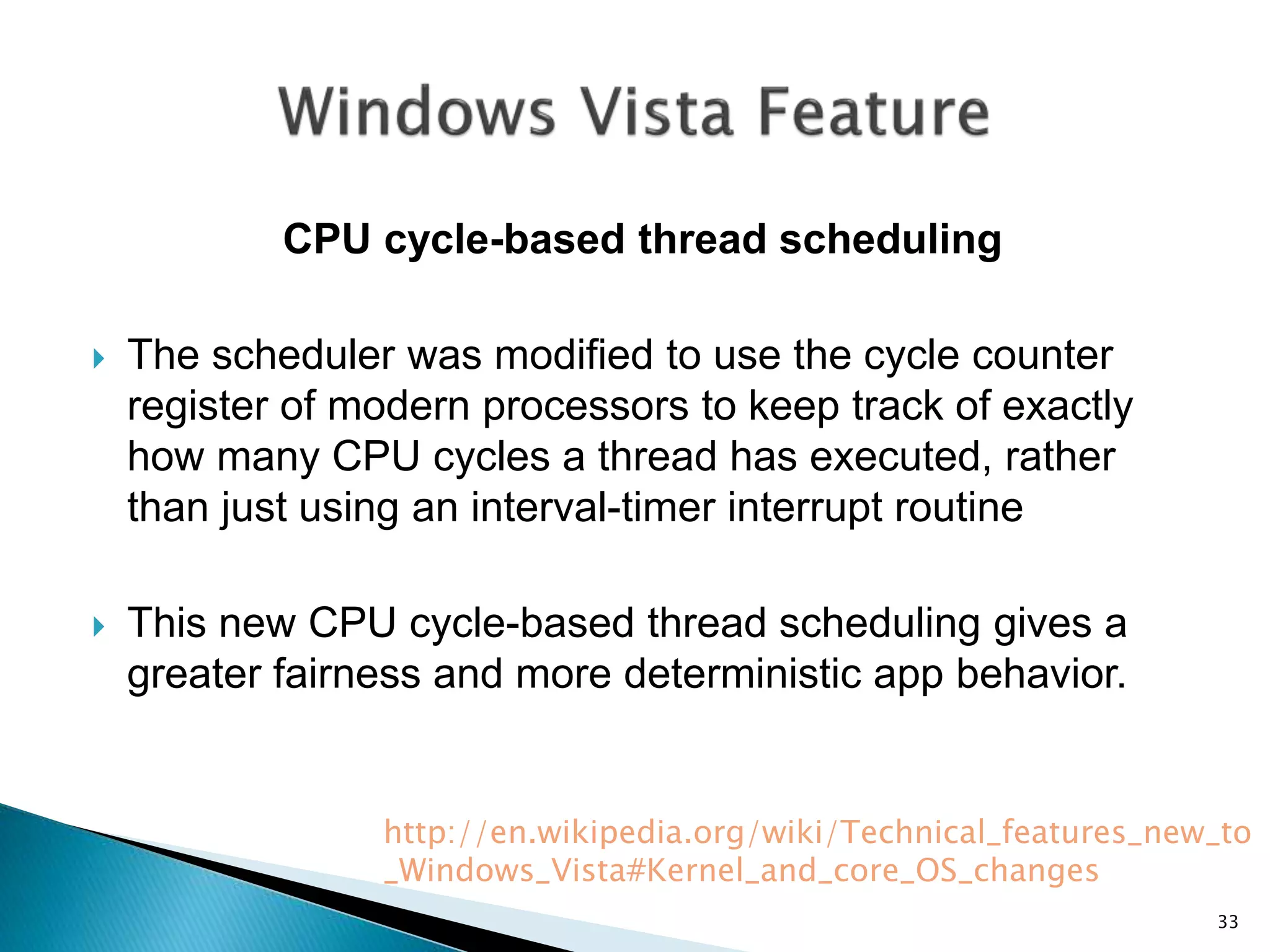 Windows Vista Feature

CPU cycle-based thread scheduling

The scheduler was modified to use the cycle counter register of modern processors to keep track of exactly how many CPU cycles a thread has executed, rather than just using an interval-timer interrupt routine

This new CPU cycle-based thread scheduling gives a greater fairness and more deterministic app behavior.

http://en.wikipedia.org/wiki/Technical_features_new_to_Windows_Vista#Kernel_and_core_OS_changes

33